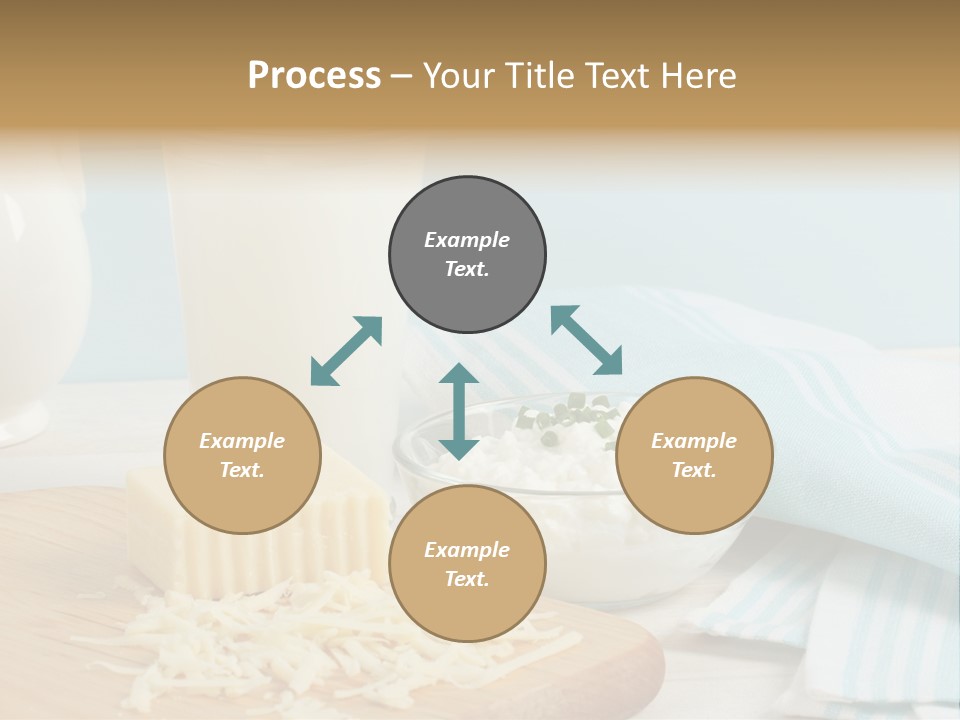 Process – Your Title Text Here

Example Text.

Example Text.

Example Text.

Example Text.